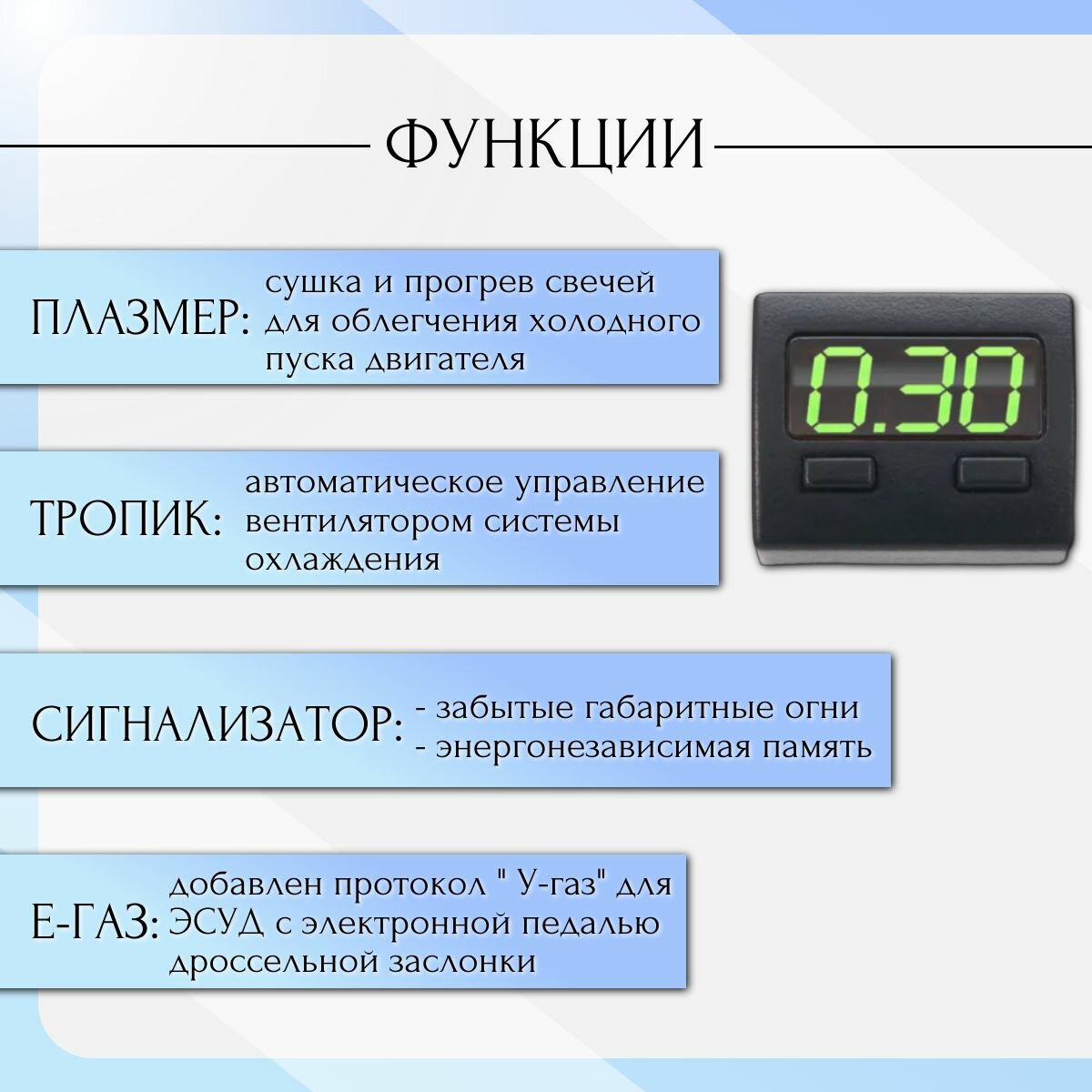 ФУНКЦИИ

ПЛАЗМЕР: сушка и прогрев свечей для облегчения холодного пуска двигателя

0.30

ТРОПИК: автоматическое управление вентилятором системы охлаждения

СИГНАЛИЗАТОР: - забытые габаритные огни
- энергонезависимая память

Е-ГАЗ: добавлен протокол " У-газ" для ЭСУД с электронной педалью дроссельной заслонки